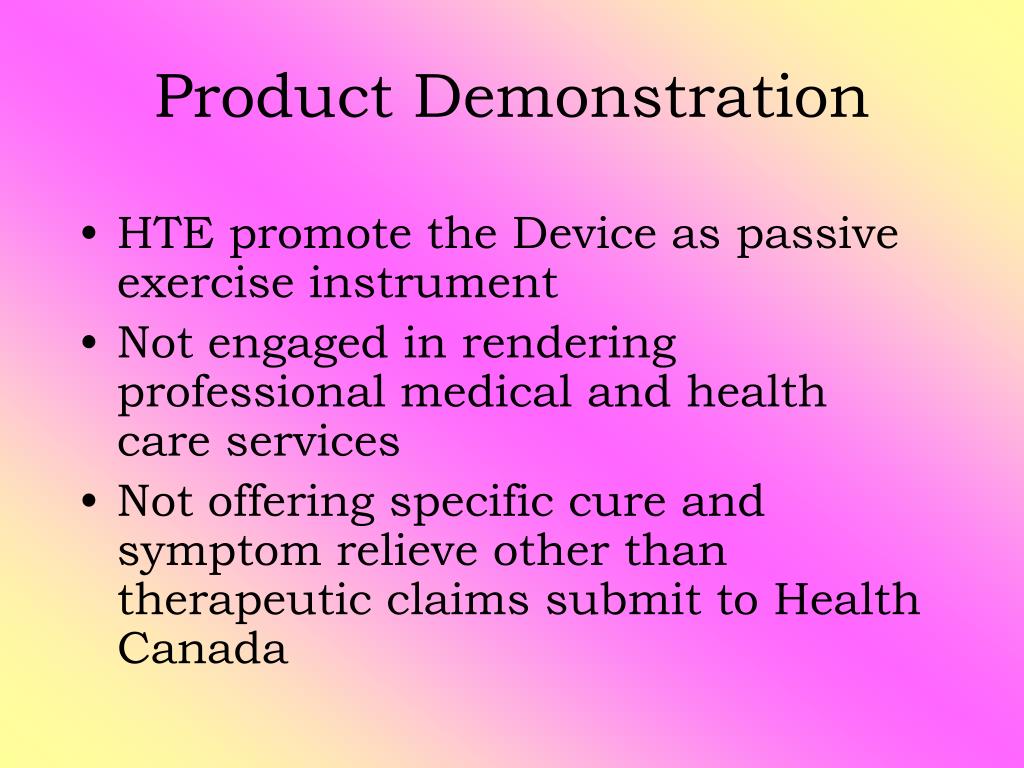 Product Demonstration

• HTE promote the Device as passive exercise instrument
• Not engaged in rendering professional medical and health care services
• Not offering specific cure and symptom relieve other than therapeutic claims submit to Health Canada